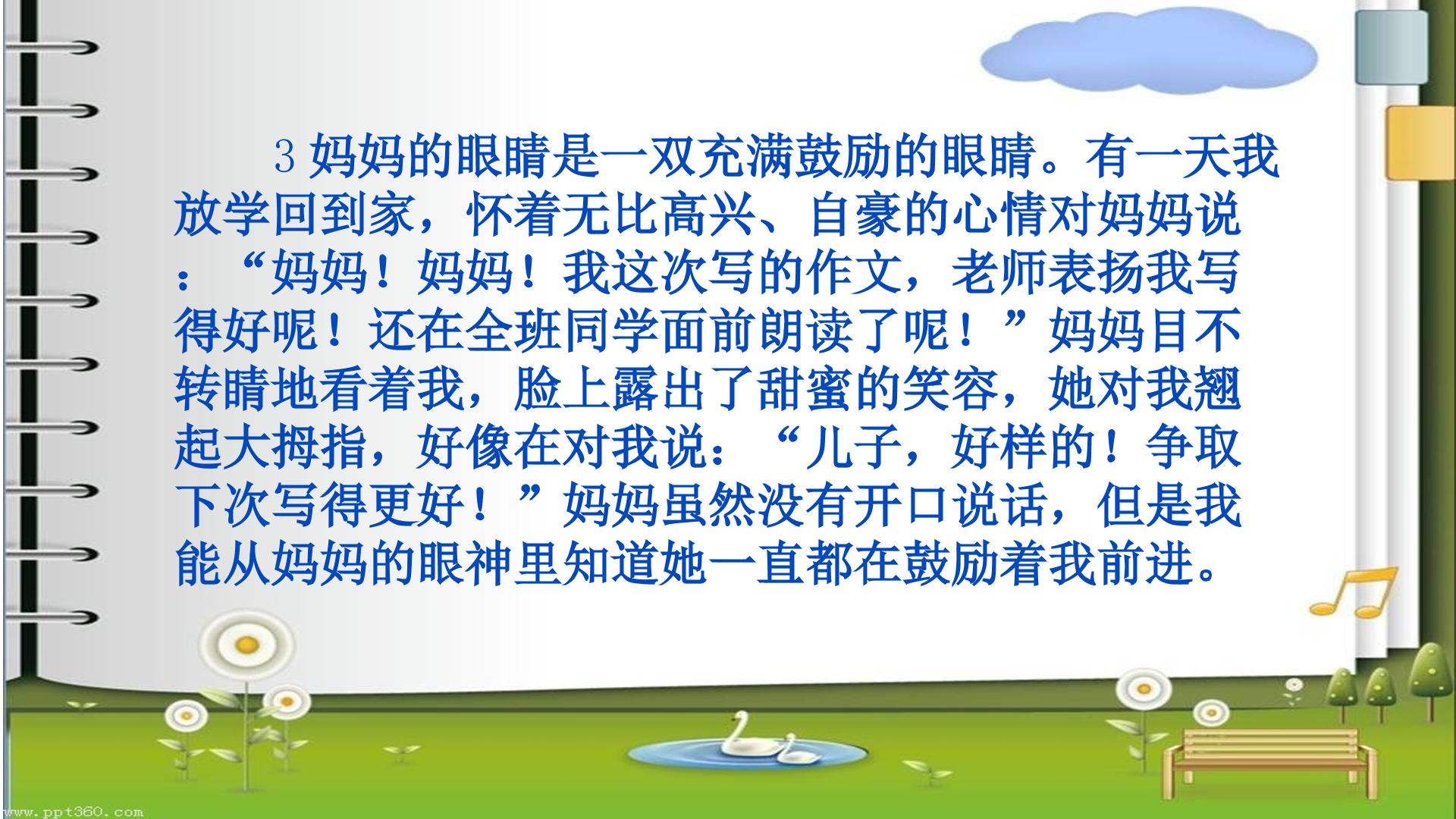 3妈妈的眼睛是一双充满鼓励的眼睛。有一天我放学回到家，怀着无比高兴、自豪的心情对妈妈说：“妈妈！妈妈！我这次写的作文，老师表扬我写得好呢！还在全班同学面前朗读了呢！”妈妈目不转睛地看着我，脸上露出了甜蜜的笑容，她对我翘起大拇指，好像在对我说：“儿子，好样的！争取下次写得更好！”妈妈虽然没有开口说话，但是我能从妈妈的眼神里知道她一直都在鼓励着我前进。

www.ppt360.com